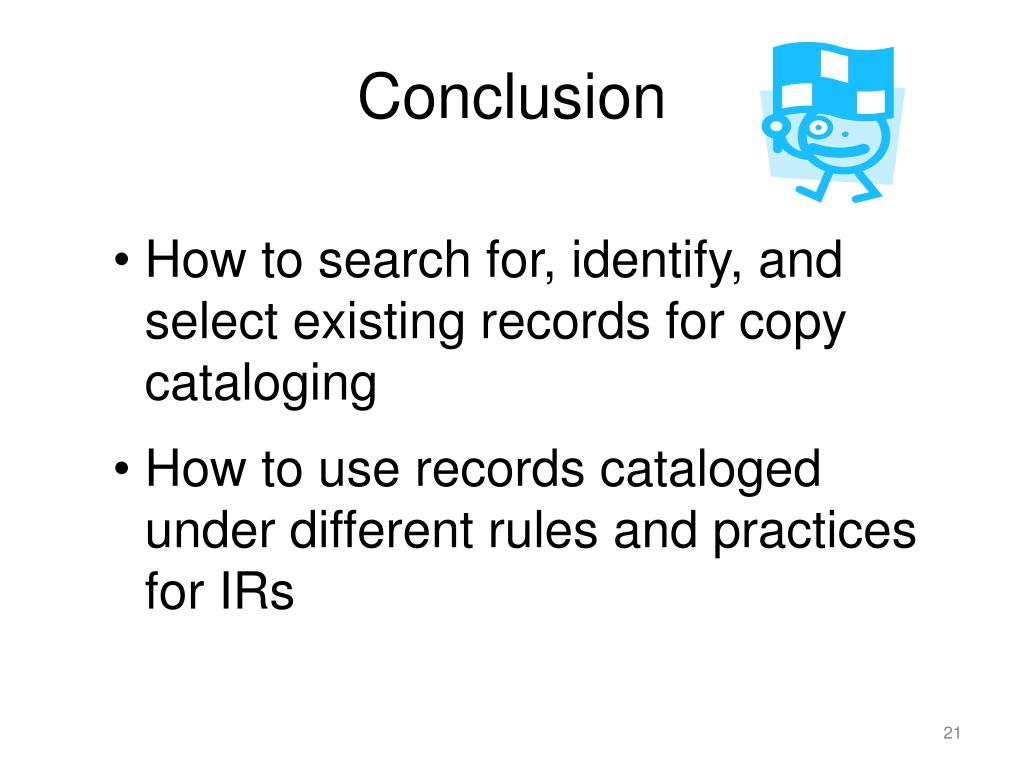 Conclusion

• How to search for, identify, and select existing records for copy cataloging

• How to use records cataloged under different rules and practices for IRs

21